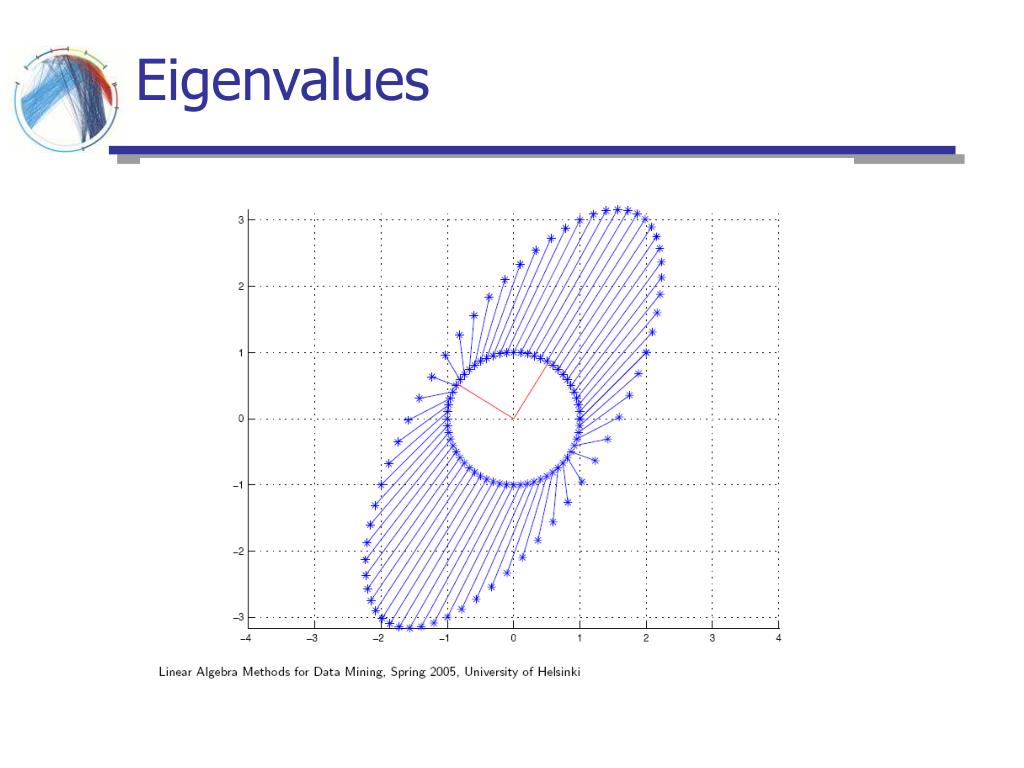 Eigenvalues

3
2
1
0
−1
−2
−3
−4
−3
−2
−1
0
1
2
3
4

Linear Algebra Methods for Data Mining, Spring 2005, University of Helsinki